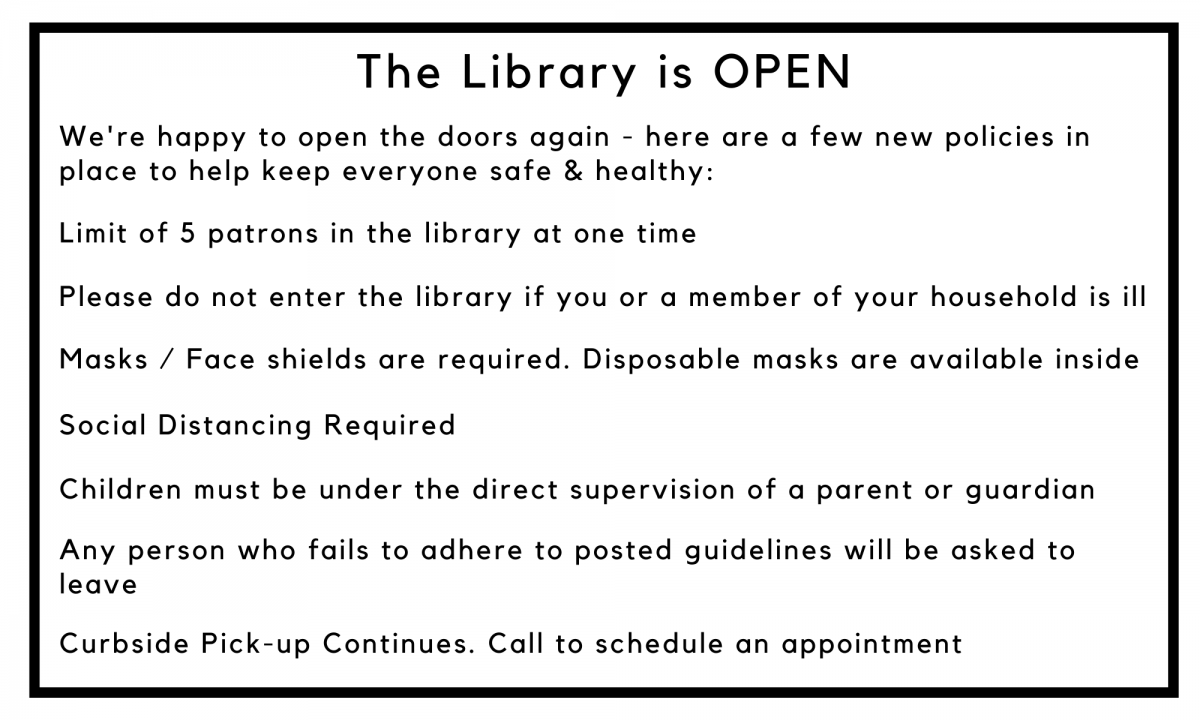 The Library is OPEN

We're happy to open the doors again - here are a few new policies in place to help keep everyone safe & healthy:

Limit of 5 patrons in the library at one time

Please do not enter the library if you or a member of your household is ill

Masks / Face shields are required. Disposable masks are available inside

Social Distancing Required

Children must be under the direct supervision of a parent or guardian

Any person who fails to adhere to posted guidelines will be asked to leave

Curbside Pick-up Continues. Call to schedule an appointment